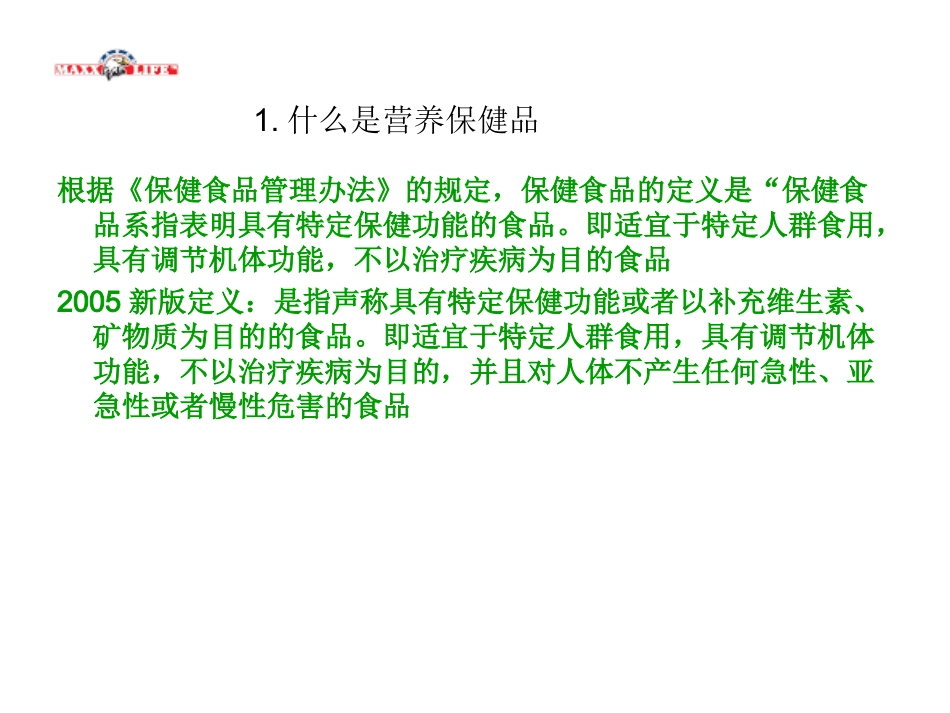 MAXX LIFE

1. 什么是营养保健品

根据《保健食品管理办法》的规定，保健食品的定义是“保健食品系指表明具有特定保健功能的食品。即适宜于特定人群食用，具有调节机体功能，不以治疗疾病为目的食品

2005 新版定义：是指声称具有特定保健功能或者以补充维生素、矿物质为目的的食品。即适宜于特定人群食用，具有调节机体功能，不以治疗疾病为目的，并且对人体不产生任何急性、亚急性或者慢性危害的食品